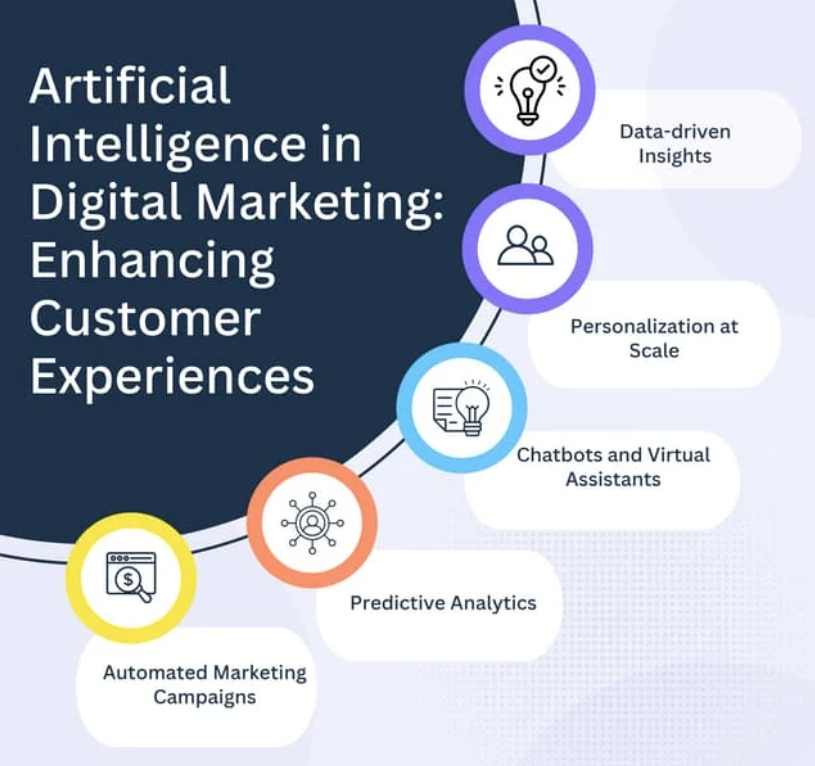 Artificial Intelligence in Digital Marketing: Enhancing Customer Experiences

Data-driven Insights

Personalization at Scale

Chatbots and Virtual Assistants

Predictive Analytics

Automated Marketing Campaigns